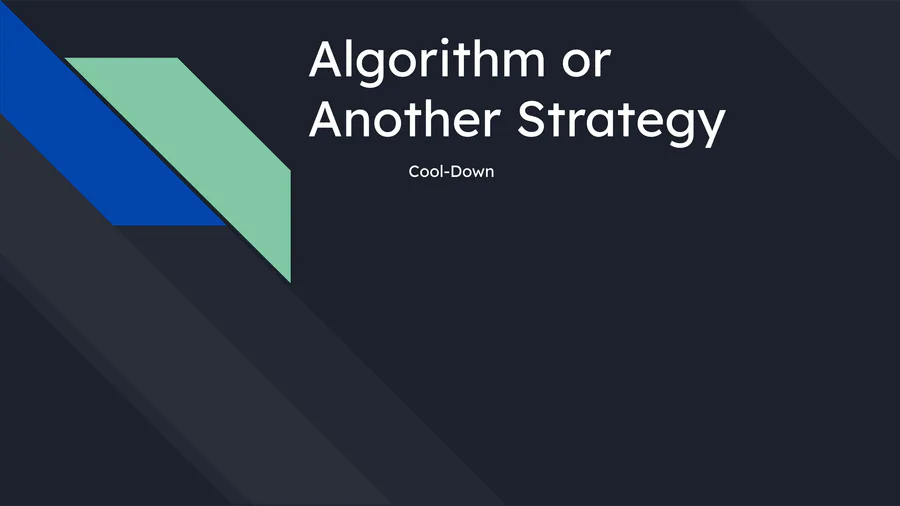 Algorithm or Another Strategy

Cool-Down